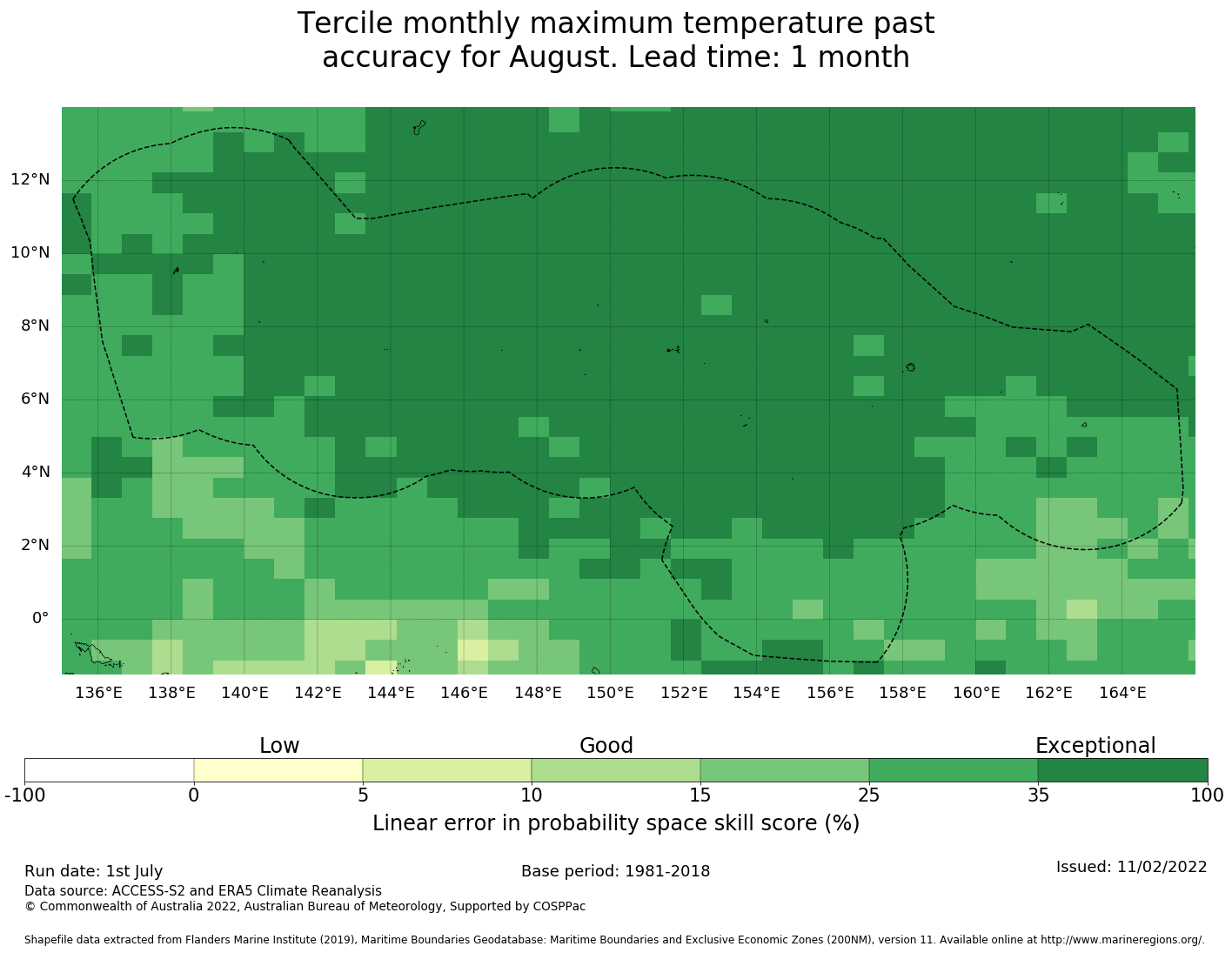 Tercile monthly maximum temperature past accuracy for August. Lead time: 1 month

12°N
10°N
8°N
6°N
4°N
2°N
0°

136°E 138°E 140°E 142°E 144°E 146°E 148°E 150°E 152°E 154°E 156°E 158°E 160°E 162°E 164°E

Low
Good
Exceptional

-100 0 5 10 15 25 35 100

Linear error in probability space skill score (%)

Run date: 1st July
Base period: 1981-2018
Issued: 11/02/2022
Data source: ACCESS-S2 and ERA5 Climate Reanalysis
© Commonwealth of Australia 2022, Australian Bureau of Meteorology, Supported by COSPPac

Shapefile data extracted from Flanders Marine Institute (2019), Maritime Boundaries Geodatabase: Maritime Boundaries and Exclusive Economic Zones (200NM), version 11. Available online at http://www.marineregions.org/.